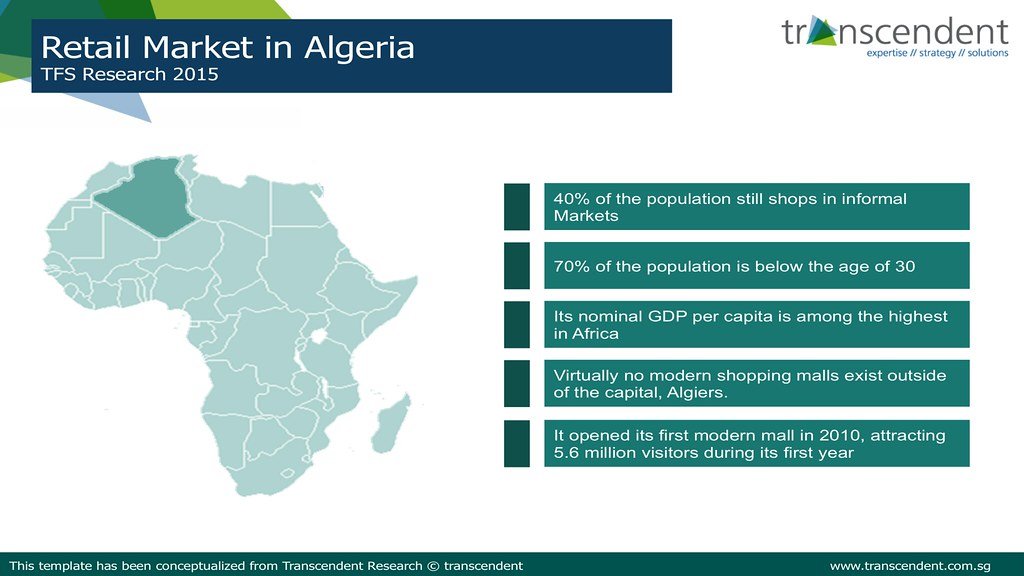 Retail Market in Algeria
TFS Research 2015

transcendent
expertise // strategy // solutions

40% of the population still shops in informal Markets

70% of the population is below the age of 30

Its nominal GDP per capita is among the highest in Africa

Virtually no modern shopping malls exist outside of the capital, Algiers.

It opened its first modern mall in 2010, attracting 5.6 million visitors during its first year

This template has been conceptualized from Transcendent Research © transcendent

www.transcendent.com.sg